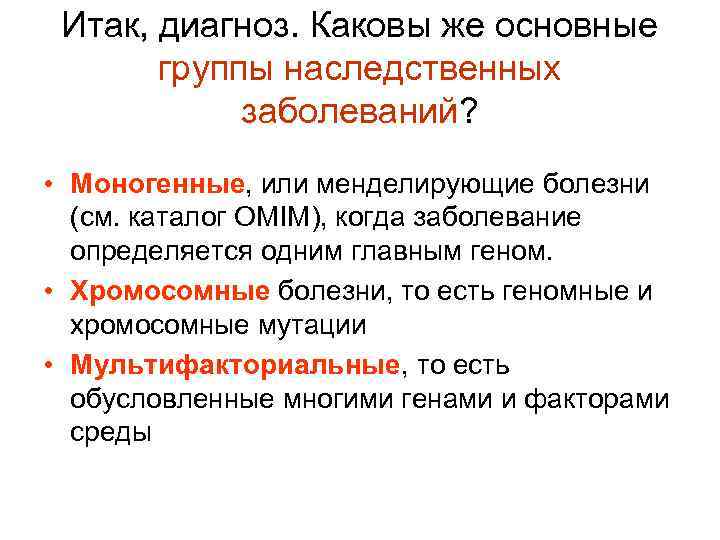 Итак, диагноз. Каковы же основные группы наследственных заболеваний?

• Моногенные, или менделирующие болезни (см. каталог OMIM), когда заболевание определяется одним главным геном.
• Хромосомные болезни, то есть геномные и хромосомные мутации
• Мультифакториальные, то есть обусловленные многими генами и факторами среды